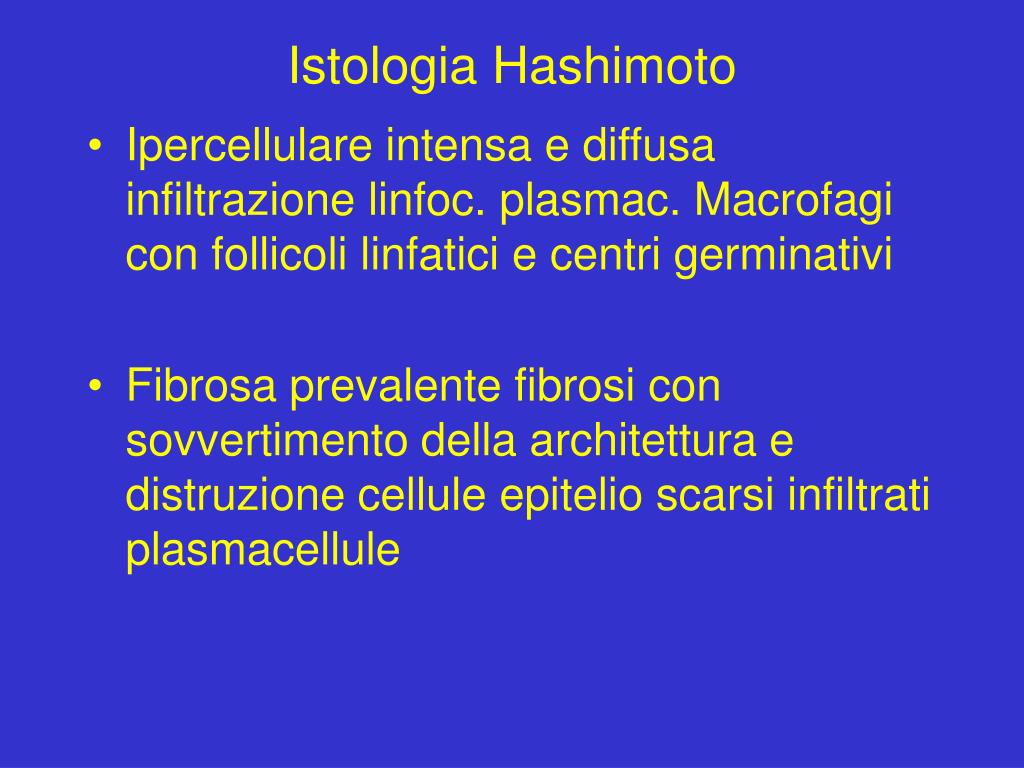 Istologia Hashimoto

• Ipercellulare intensa e diffusa infiltrazione linfoc. plasmac. Macrofagi con follicoli linfatici e centri germinativi

• Fibrosa prevalente fibrosi con sovvertimento della architettura e distruzione cellule epitelio scarsi infiltrati plasmacellule